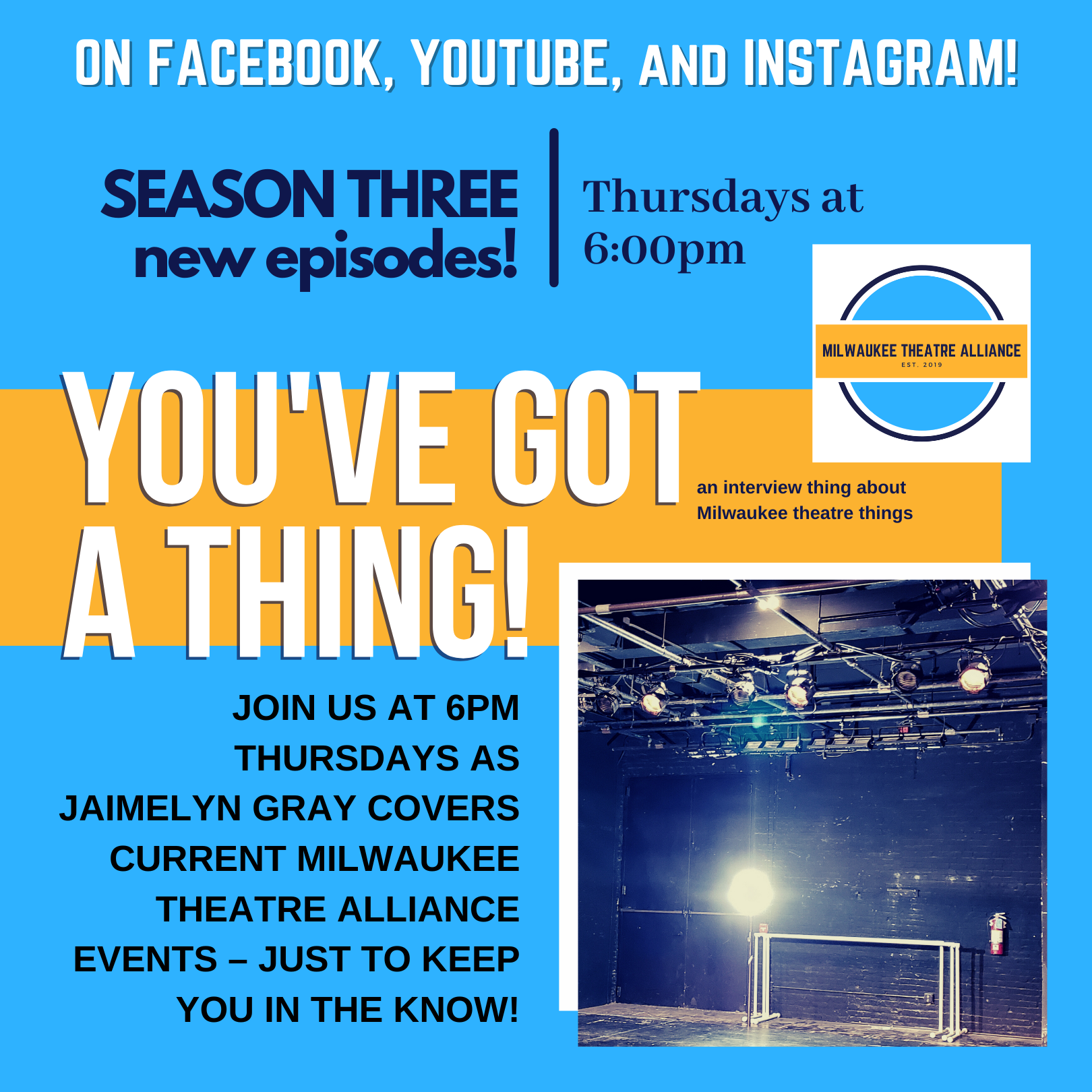 ON FACEBOOK, YOUTUBE, AND INSTAGRAM!

SEASON THREE
new episodes!

Thursdays at 6:00pm

MILWAUKEE THEATRE ALLIANCE
EST. 2019

YOU'VE GOT A THING!

an interview thing about Milwaukee theatre things

JOIN US AT 6PM THURSDAYS AS JAIMELYN GRAY COVERS CURRENT MILWAUKEE THEATRE ALLIANCE EVENTS – JUST TO KEEP YOU IN THE KNOW!